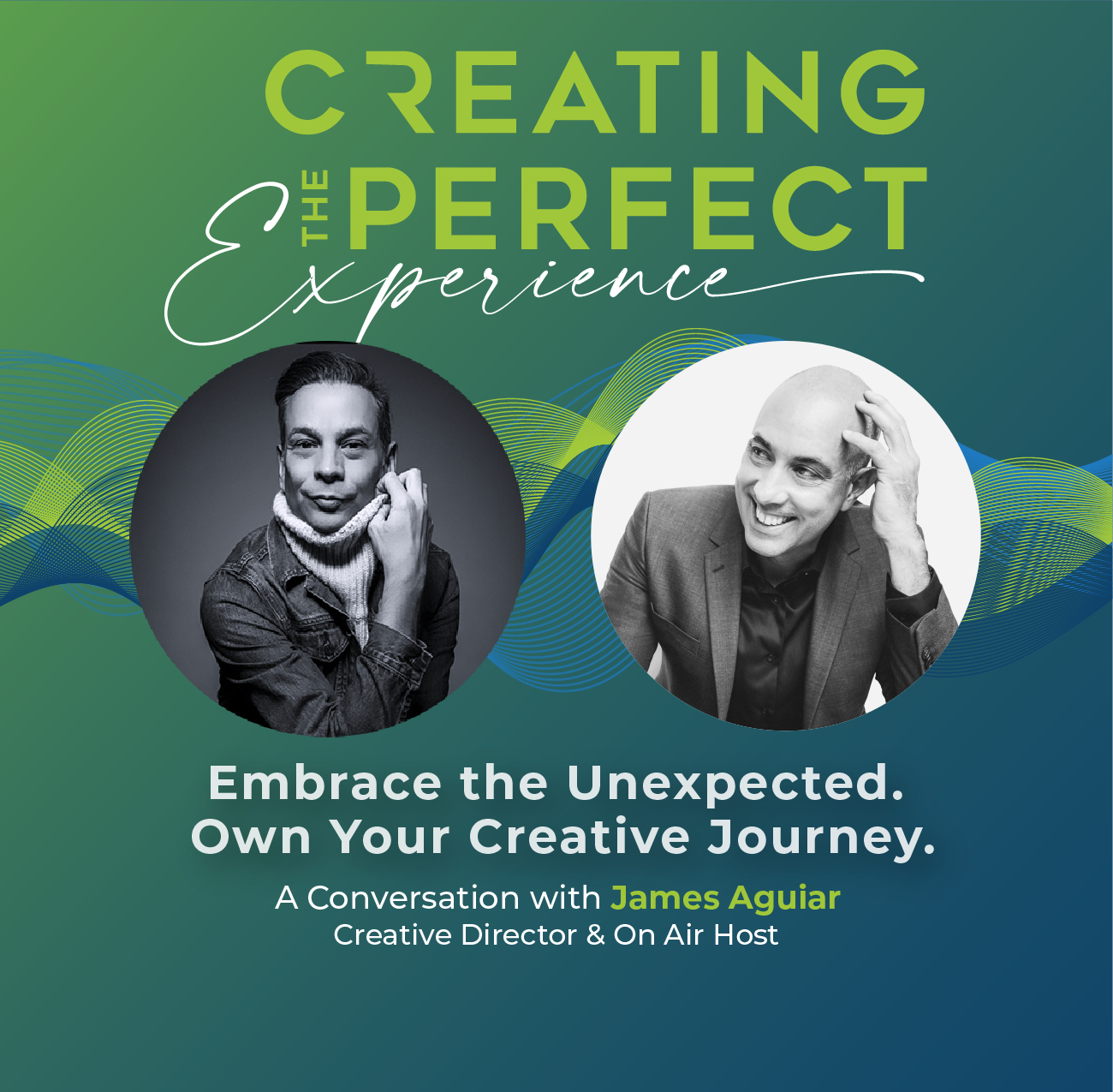 CREATING
THE PERFECT
Experience

Embrace the Unexpected.
Own Your Creative Journey.

A Conversation with James Aguiar
Creative Director & On Air Host